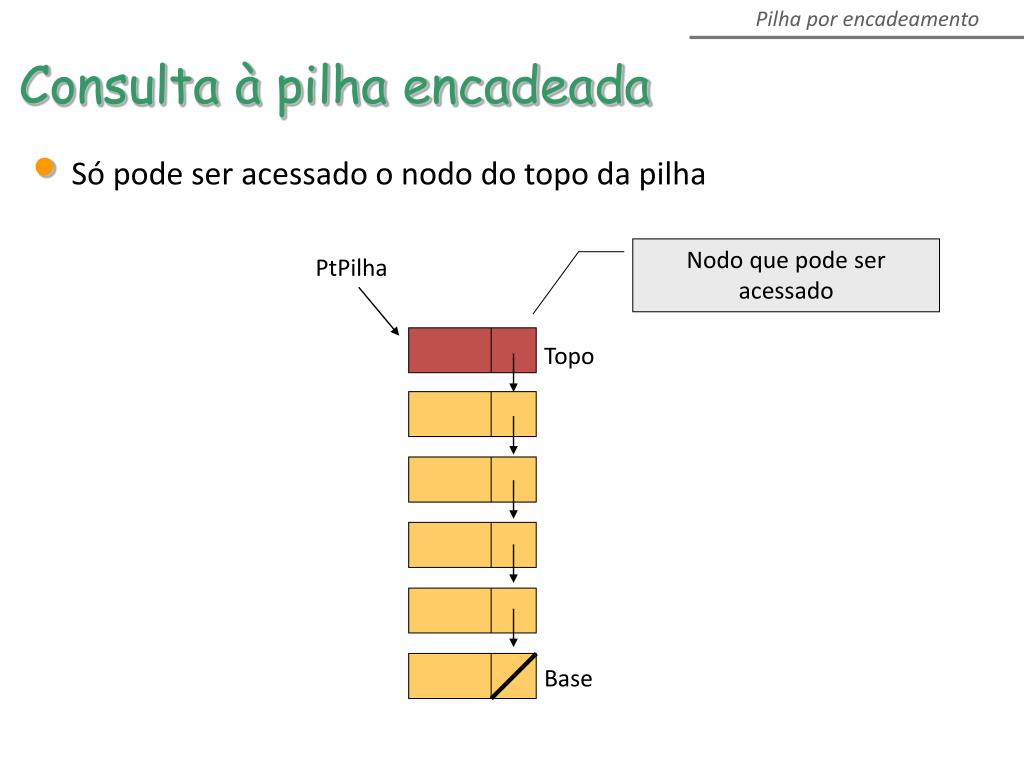 Pilha por encadeamento

Consulta à pilha encadeada

Só pode ser acessado o nodo do topo da pilha

PtPilha

Nodo que pode ser acessado

Topo

Base